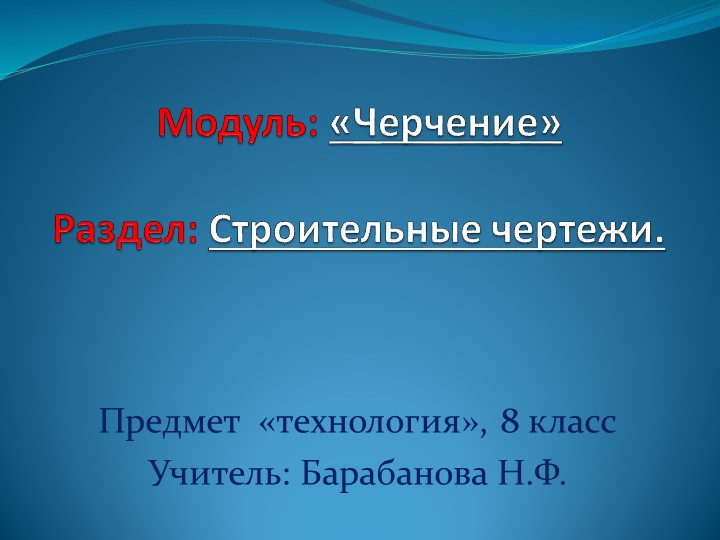 Модуль: «Черчение»

Раздел: Строительные чертежи.

Предмет «технология», 8 класс
Учитель: Барабанова Н.Ф.